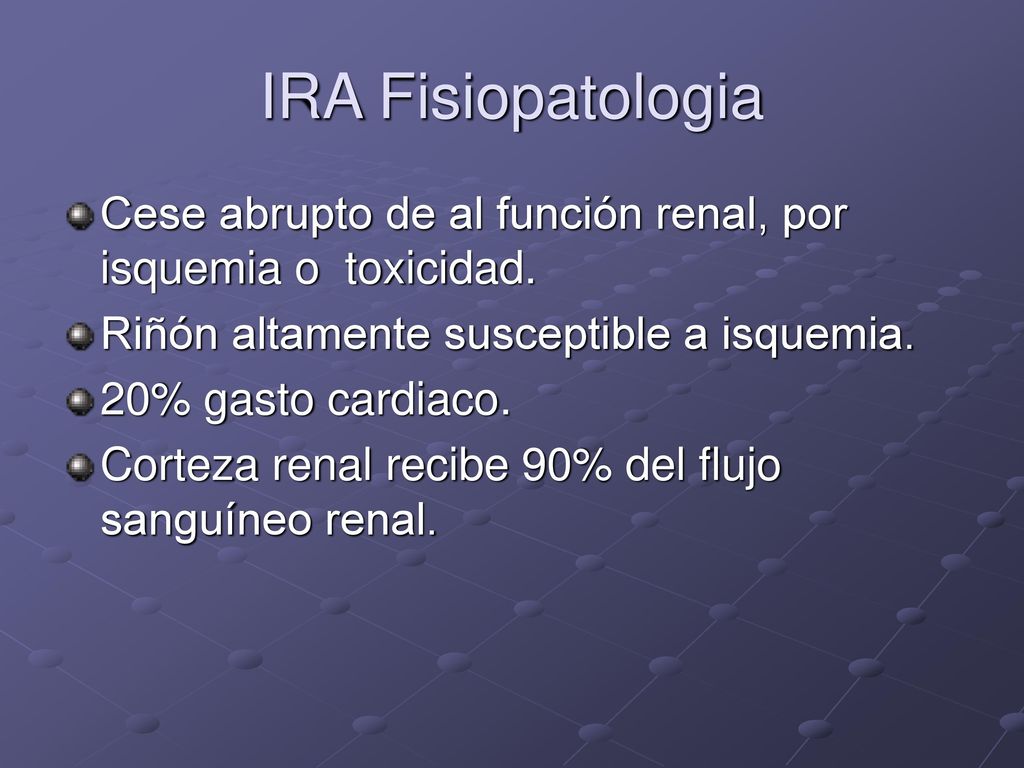 IRA Fisiopatologia

Cese abrupto de al función renal, por isquemia o toxicidad.

Riñón altamente susceptible a isquemia.

20% gasto cardiaco.

Corteza renal recibe 90% del flujo sanguíneo renal.